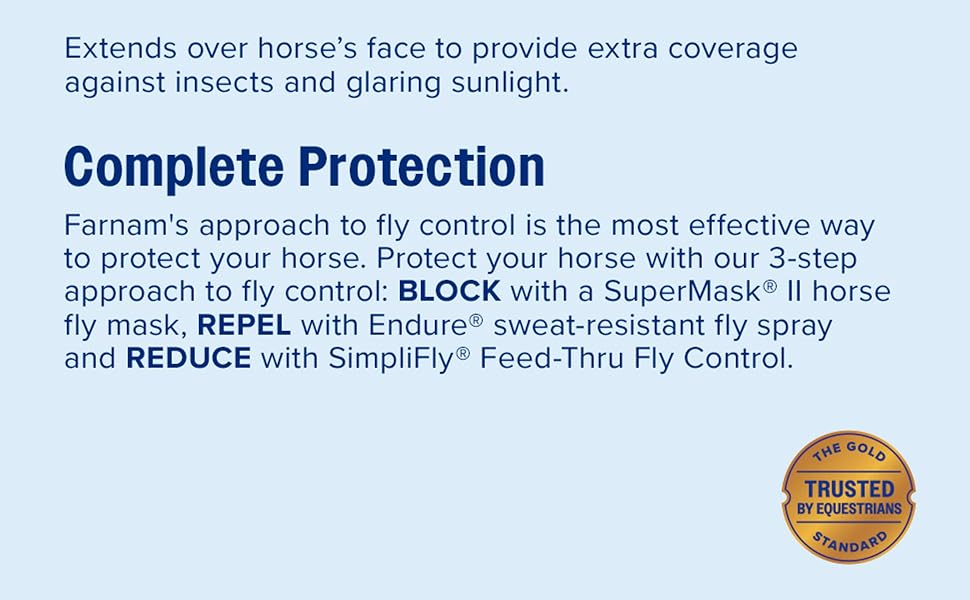 Extends over horse's face to provide extra coverage against insects and glaring sunlight.

Complete Protection

Farnam's approach to fly control is the most effective way to protect your horse. Protect your horse with our 3-step approach to fly control: BLOCK with a SuperMask® II horse fly mask, REPEL with Endure® sweat-resistant fly spray and REDUCE with SimpliFly® Feed-Thru Fly Control.

THE GOLD
TRUSTED
BY EQUESTRIANS
STANDARD